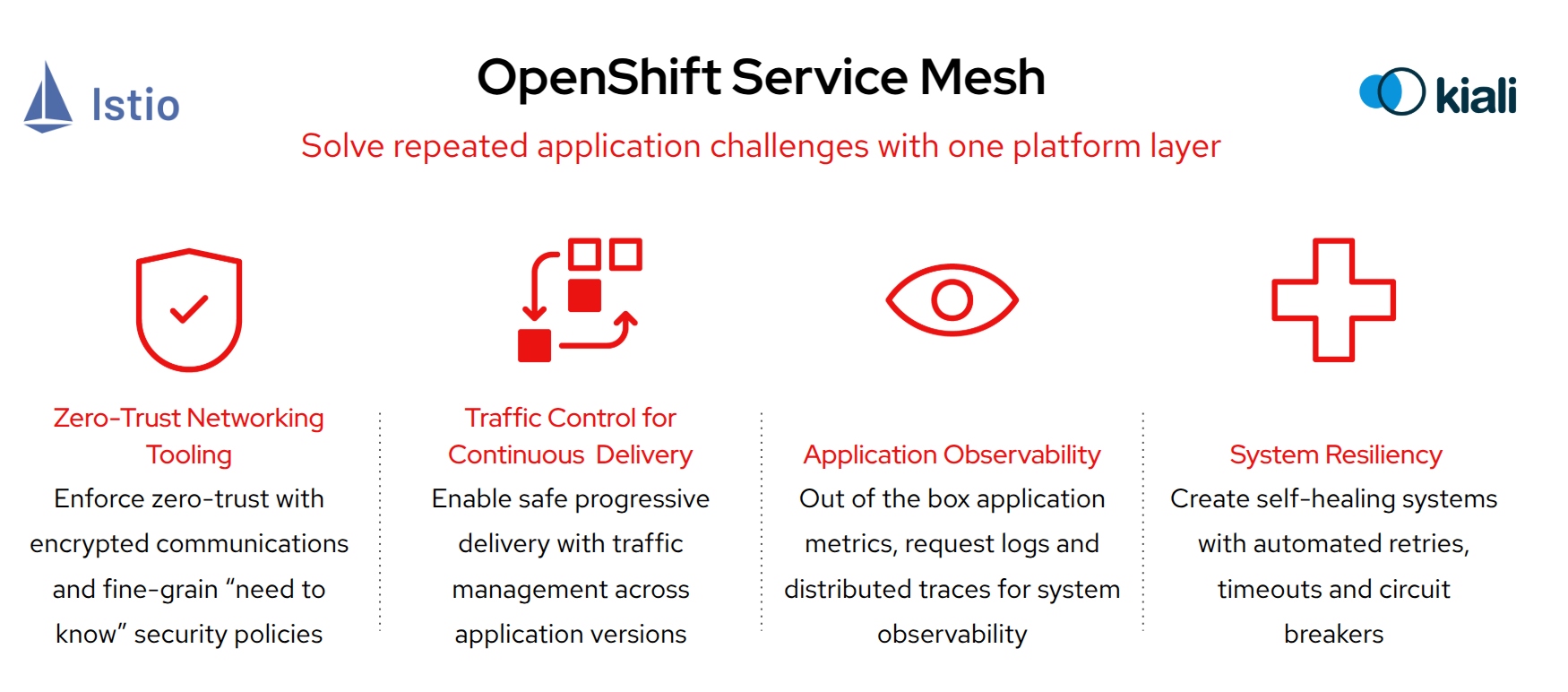 Istio

OpenShift Service Mesh

kiali

Solve repeated application challenges with one platform layer

Zero-Trust Networking Tooling

Enforce zero-trust with encrypted communications and fine-grain “need to know” security policies

Traffic Control for Continuous Delivery

Enable safe progressive delivery with traffic management across application versions

Application Observability

Out of the box application metrics, request logs and distributed traces for system observability

System Resiliency

Create self-healing systems with automated retries, timeouts and circuit breakers